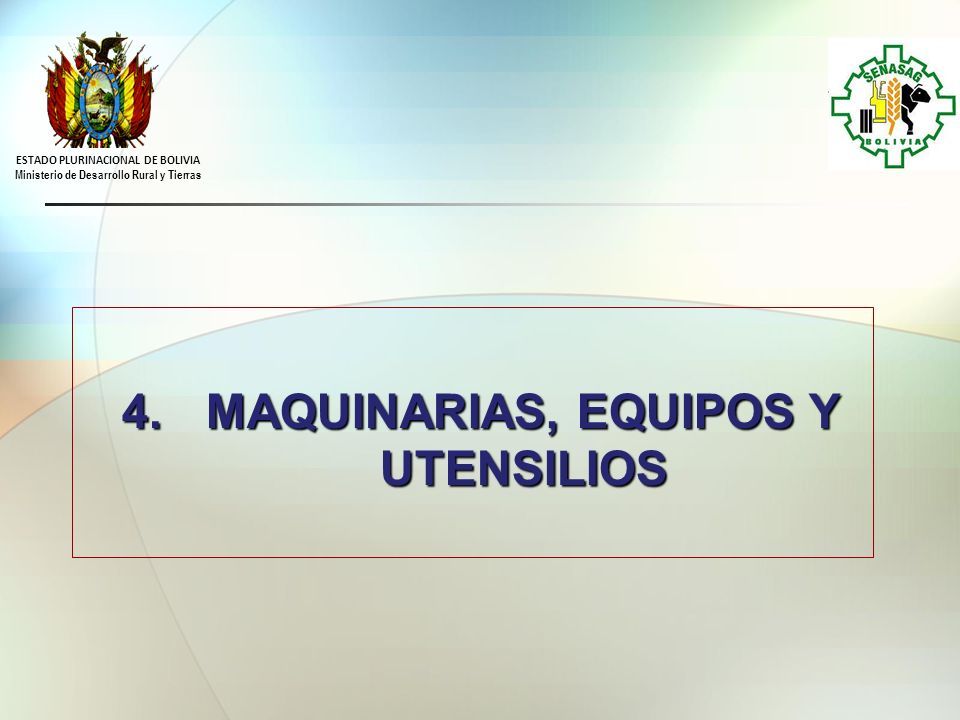 ESTADO PLURINACIONAL DE BOLIVIA
Ministerio de Desarrollo Rural y Tierras

SENASAG
BOLIVIA

4. MAQUINARIAS, EQUIPOS Y UTENSILIOS